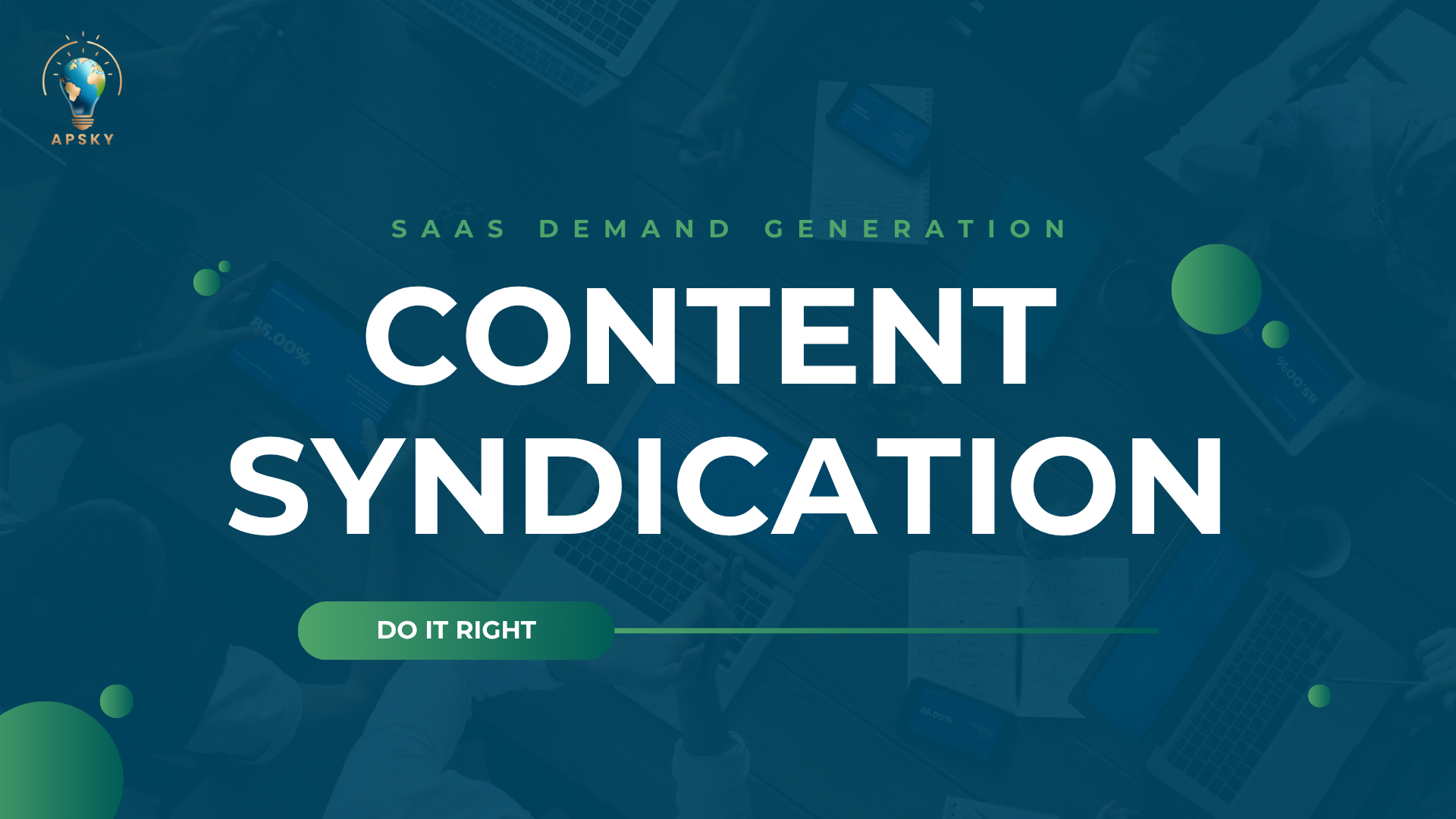 APSKY

SAAS DEMAND GENERATION

CONTENT SYNDICATION

DO IT RIGHT